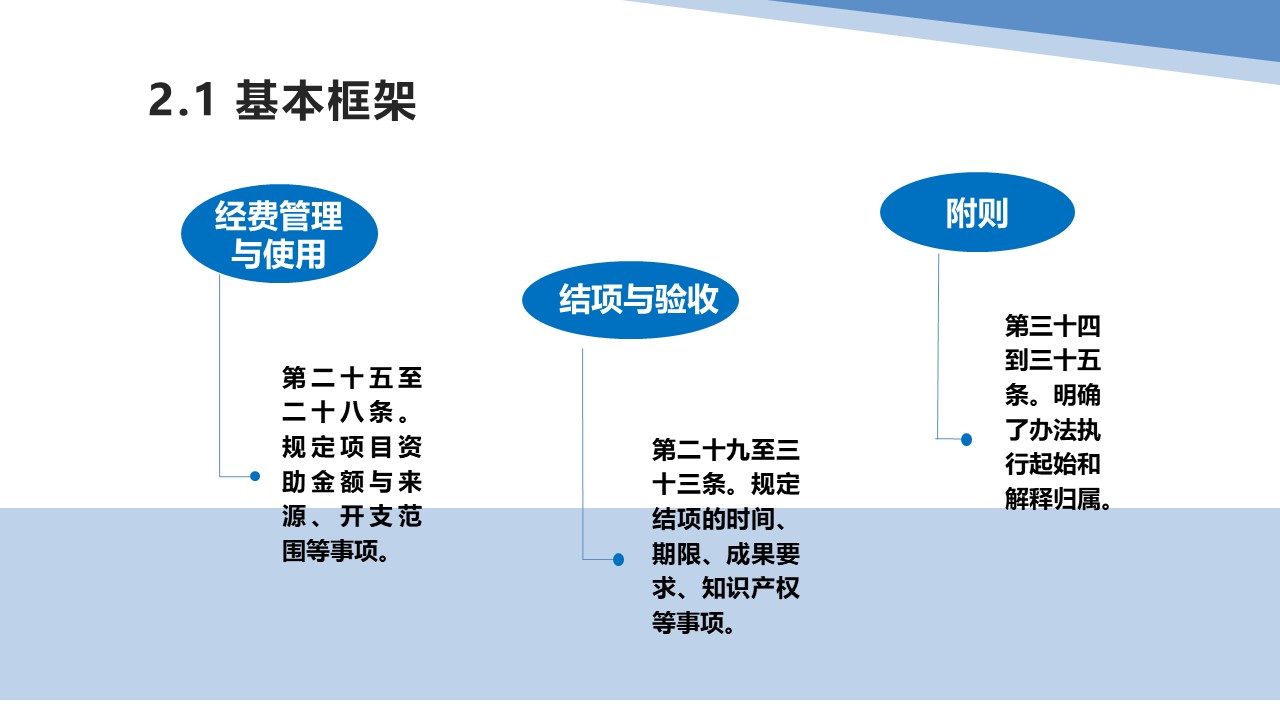 2.1 基本框架

经费管理与使用

第二十五至二十八条。规定项目资助金额与来源、开支范围等事项。

结项与验收

第二十九至三十三条。规定结项的时间、期限、成果要求、知识产权等事项。

附则

第三十四到三十五条。明确了办法执行起始和解释归属。